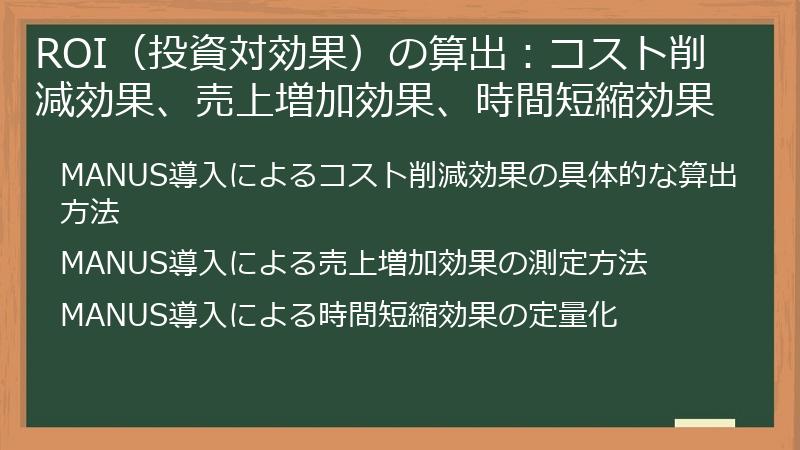 ROI（投資対効果）の算出：コスト削減効果、売上増加効果、時間短縮効果

MANUS導入によるコスト削減効果の具体的な算出方法

MANUS導入による売上増加効果の測定方法

MANUS導入による時間短縮効果の定量化